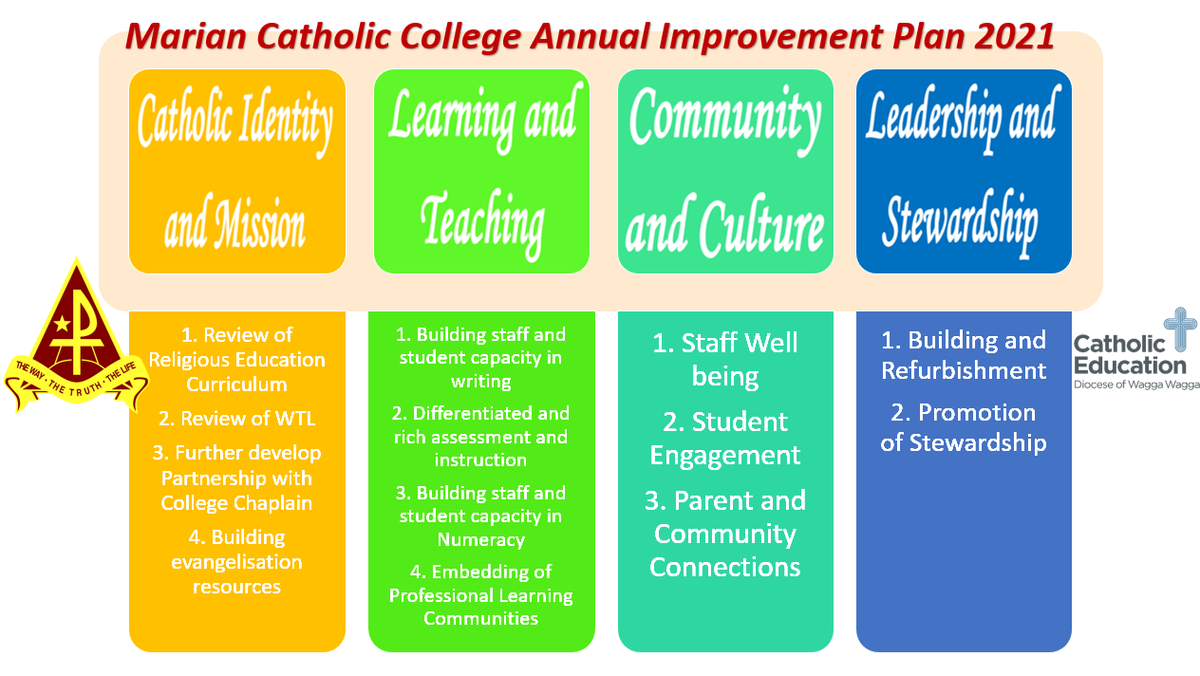 Marian Catholic College Annual Improvement Plan 2021

Catholic Identity and Mission

Learning and Teaching

Community and Culture

Leadership and Stewardship

THE WAY · THE TRUTH · THE LIFE

1. Review of Religious Education Curriculum

2. Review of WTL

3. Further develop Partnership with College Chaplain

4. Building evangelisation resources

1. Building staff and student capacity in writing

2. Differentiated and rich assessment and instruction

3. Building staff and student capacity in Numeracy

4. Embedding of Professional Learning Communities

1. Staff Well being

2. Student Engagement

3. Parent and Community Connections

1. Building and Refurbishment

2. Promotion of Stewardship

Catholic Education
Diocese of Wagga Wagga